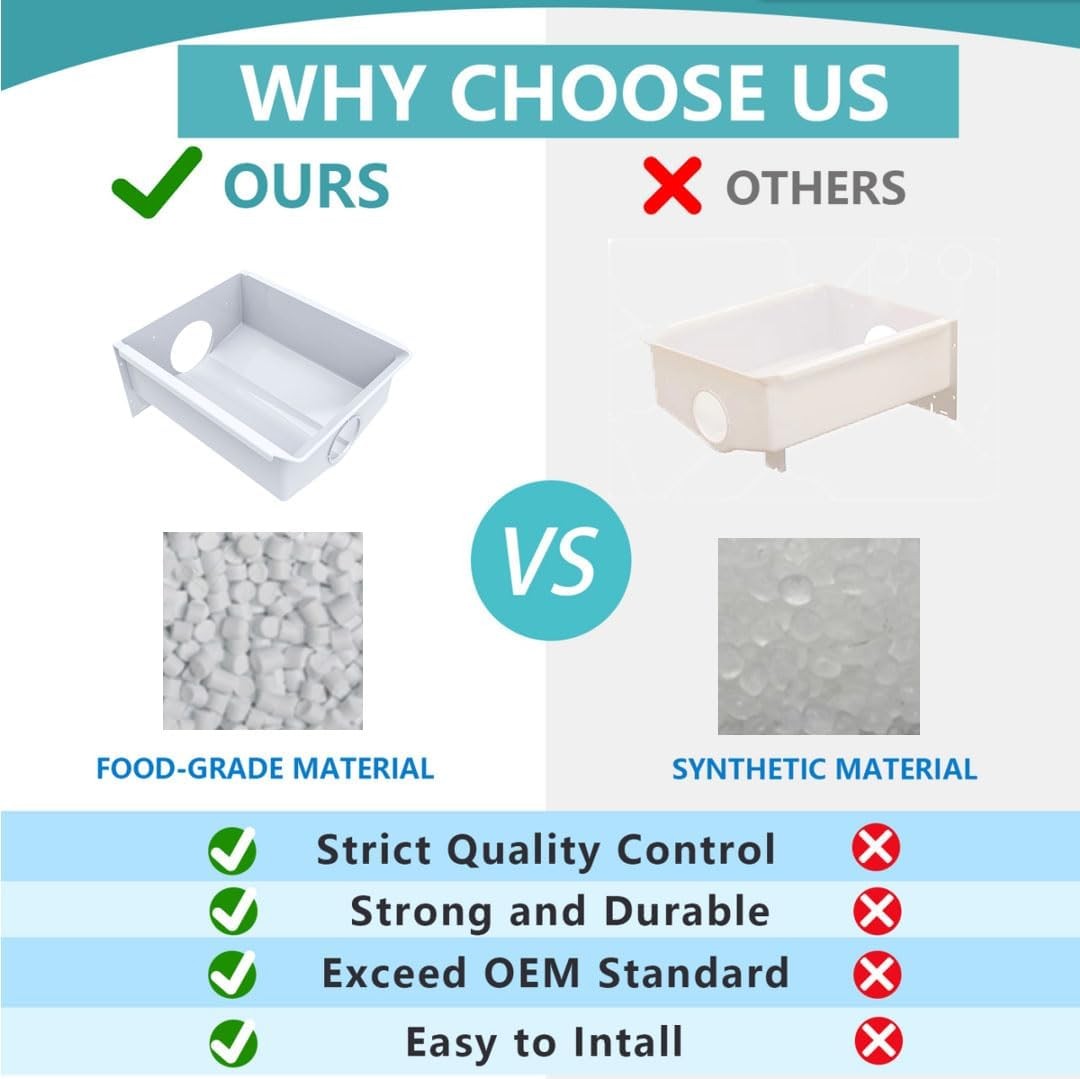 WHY CHOOSE US

OURS

OTHERS

VS

FOOD-GRADE MATERIAL

SYNTHETIC MATERIAL

Strict Quality Control

Strong and Durable

Exceed OEM Standard

Easy to Intall